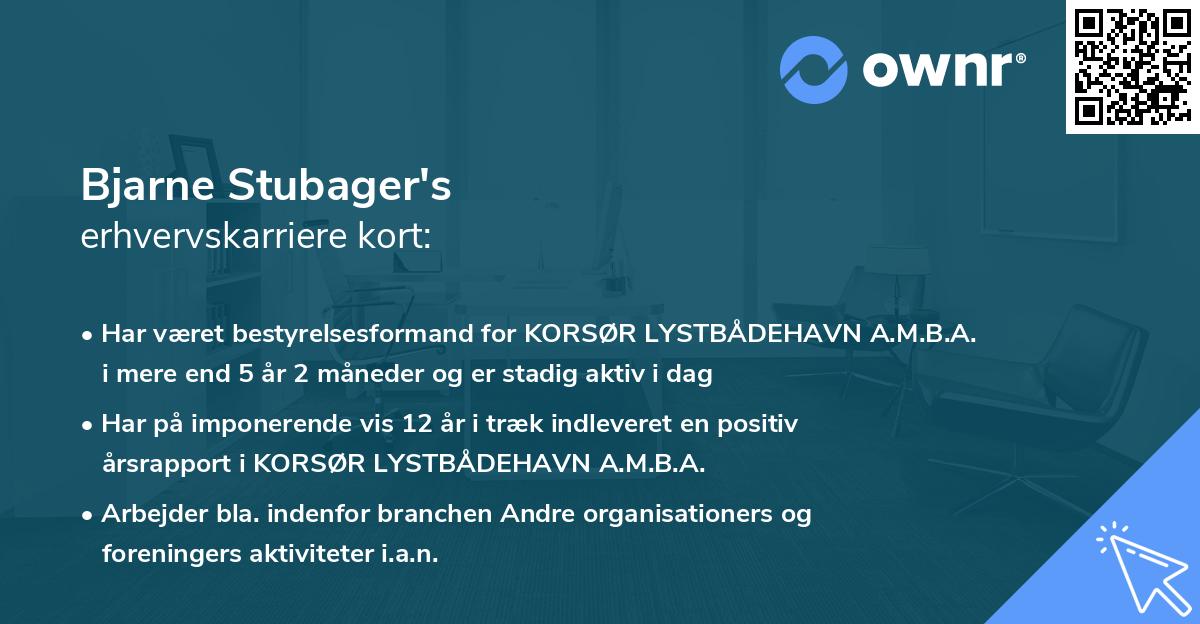 ownr®

Bjarne Stubager's
erhvervskarriere kort:

• Har været bestyrelsesformand for KORSØR LYSTBÅDEHAVN A.M.B.A. i mere end 5 år 2 måneder og er stadig aktiv i dag

• Har på imponerende vis 12 år i træk indleveret en positiv årsrapport i KORSØR LYSTBÅDEHAVN A.M.B.A.

• Arbejder bla. indenfor branchen Andre organisationers og foreningers aktiviteter i.a.n.